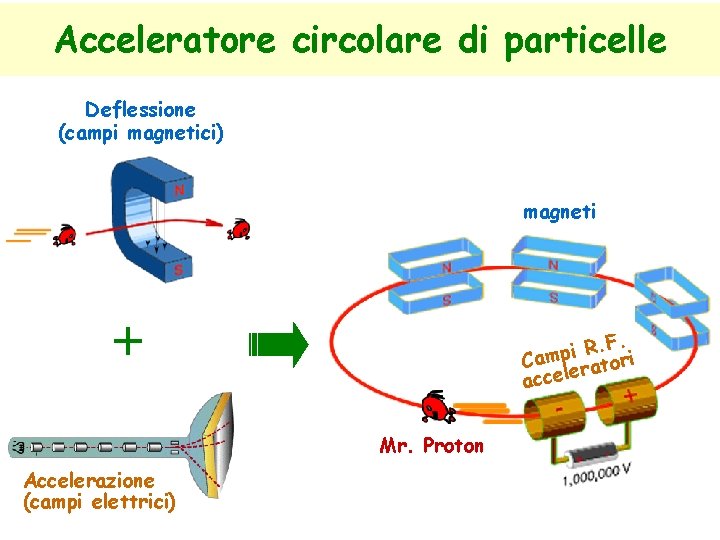 Acceleratore circolare di particelle

Deflessione
(campi magnetici)

N

S

+

Accelerazione
(campi elettrici)

magneti

N

S

N

S

N

S

Campi R.F.
acceleratori

-

+

Mr. Proton

1,000,000 V